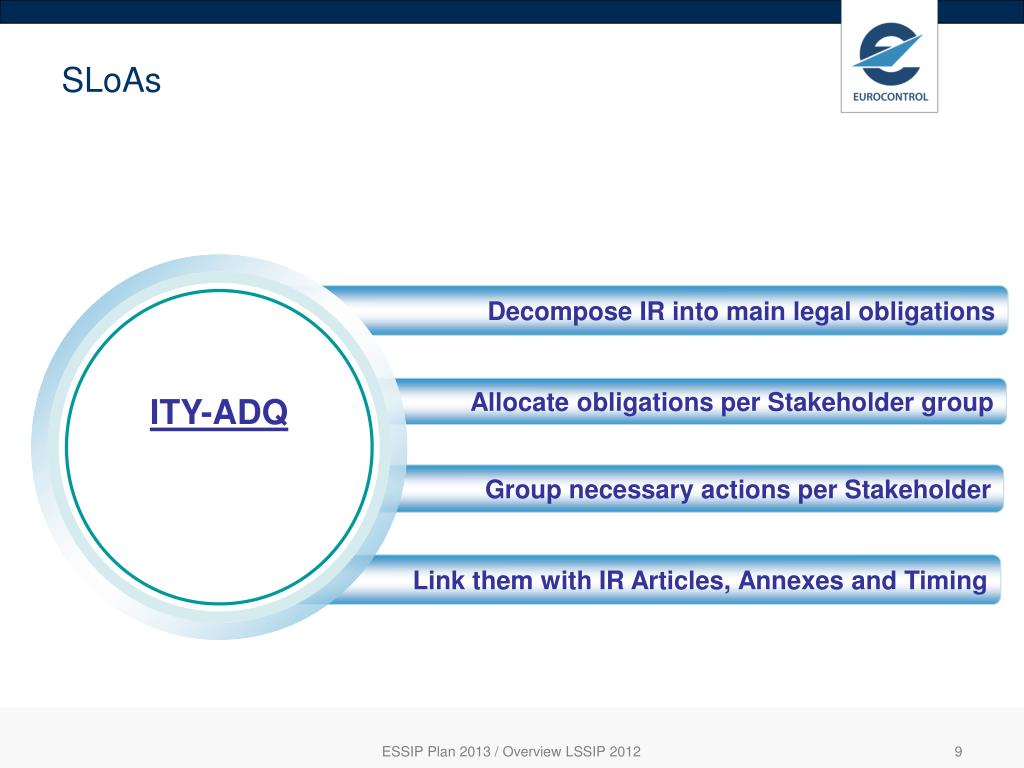 SLoAs

EUROCONTROL

ITY-ADQ

Decompose IR into main legal obligations

Allocate obligations per Stakeholder group

Group necessary actions per Stakeholder

Link them with IR Articles, Annexes and Timing

ESSIP Plan 2013 / Overview LSSIP 2012

9